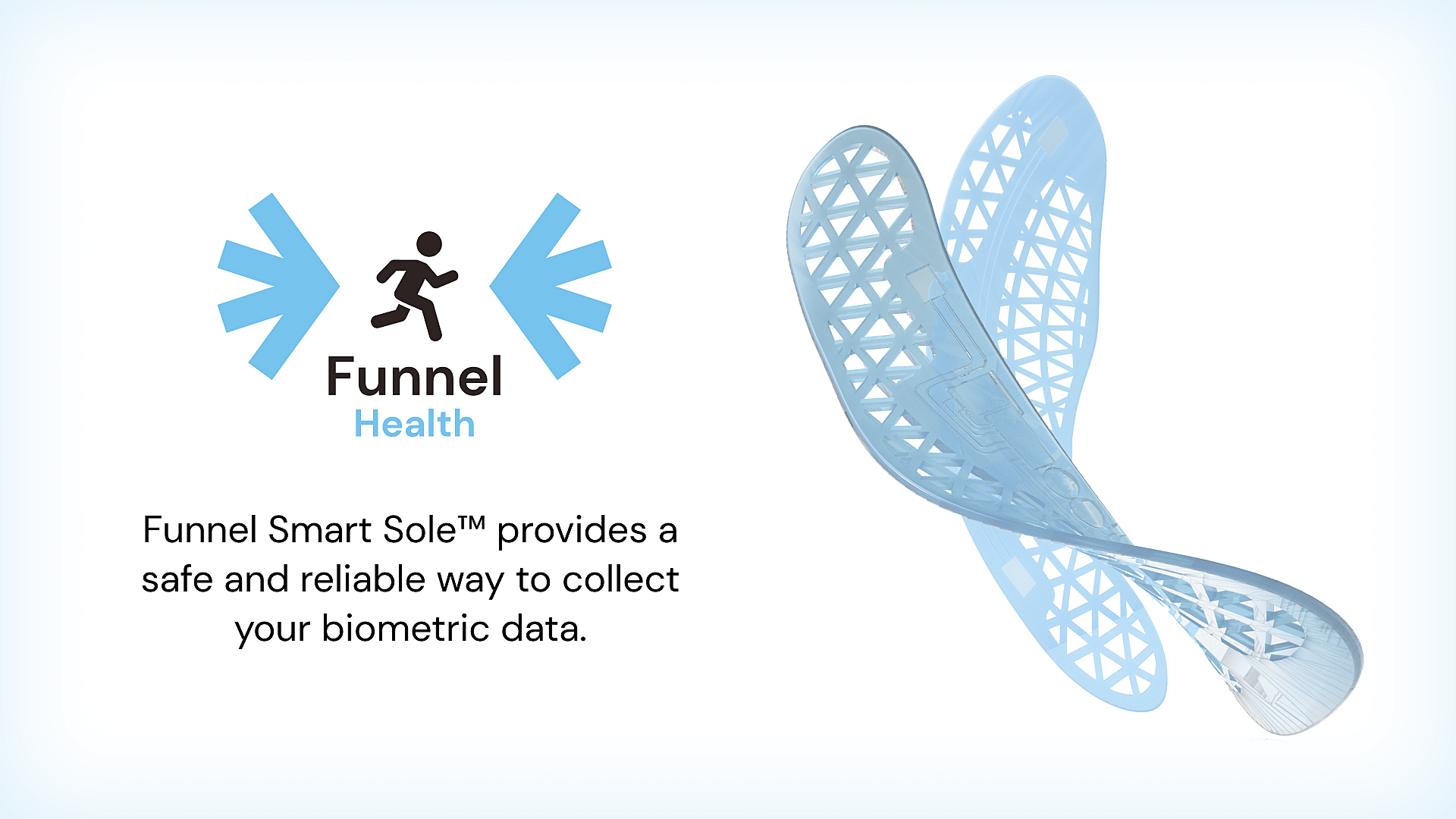 Funnel
Health

Funnel Smart Sole™ provides a safe and reliable way to collect your biometric data.